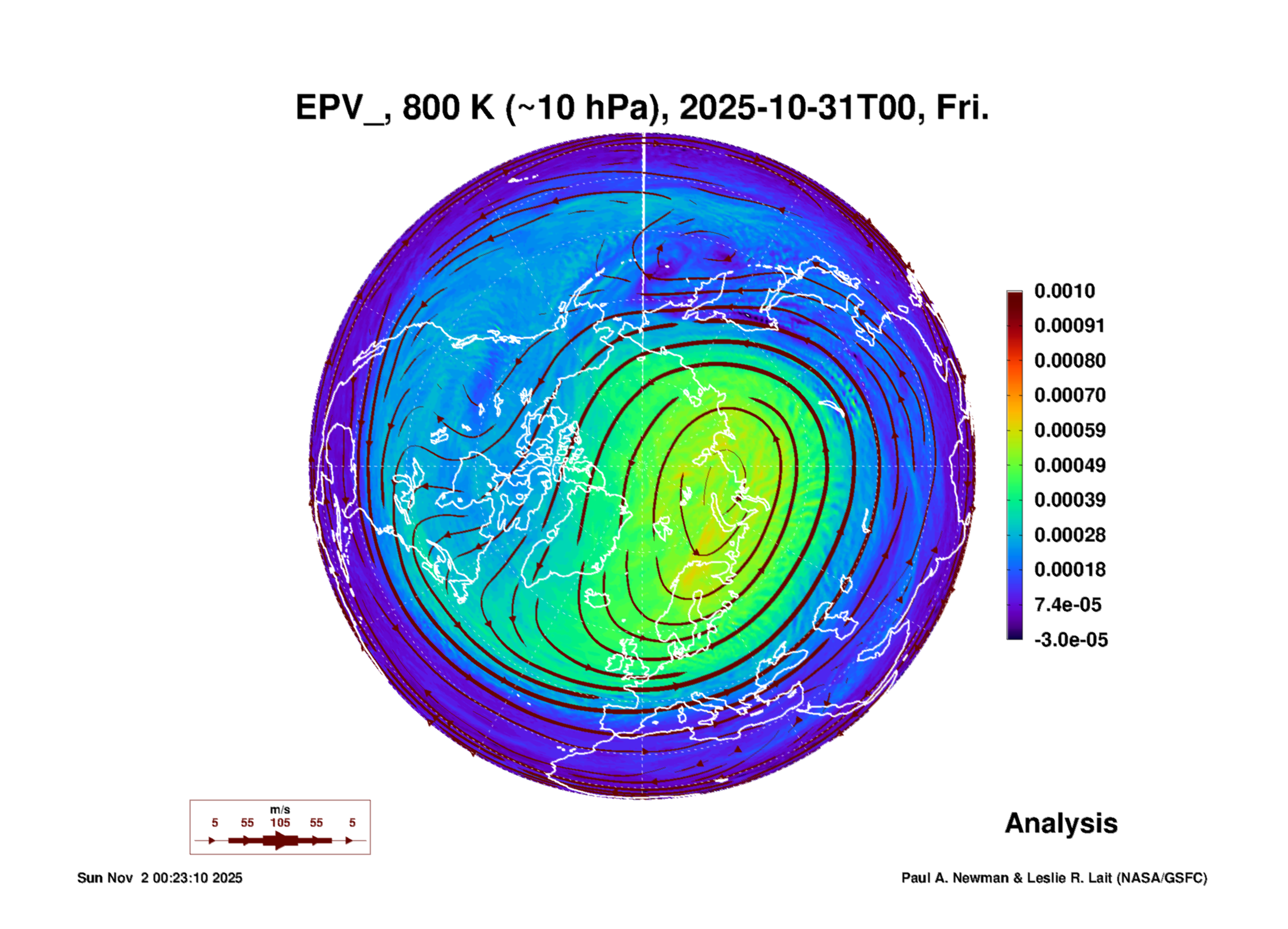 EPV_, 800 K (~10 hPa), 2025-10-31T00, Fri.

0.0010
0.00091
0.00080
0.00070
0.00059
0.00049
0.00039
0.00028
0.00018
7.4e-05
-3.0e-05

m/s
5 55 105 55 5

Analysis

Sun Nov 2 00:23:10 2025

Paul A. Newman & Leslie R. Lait (NASA/GSFC)